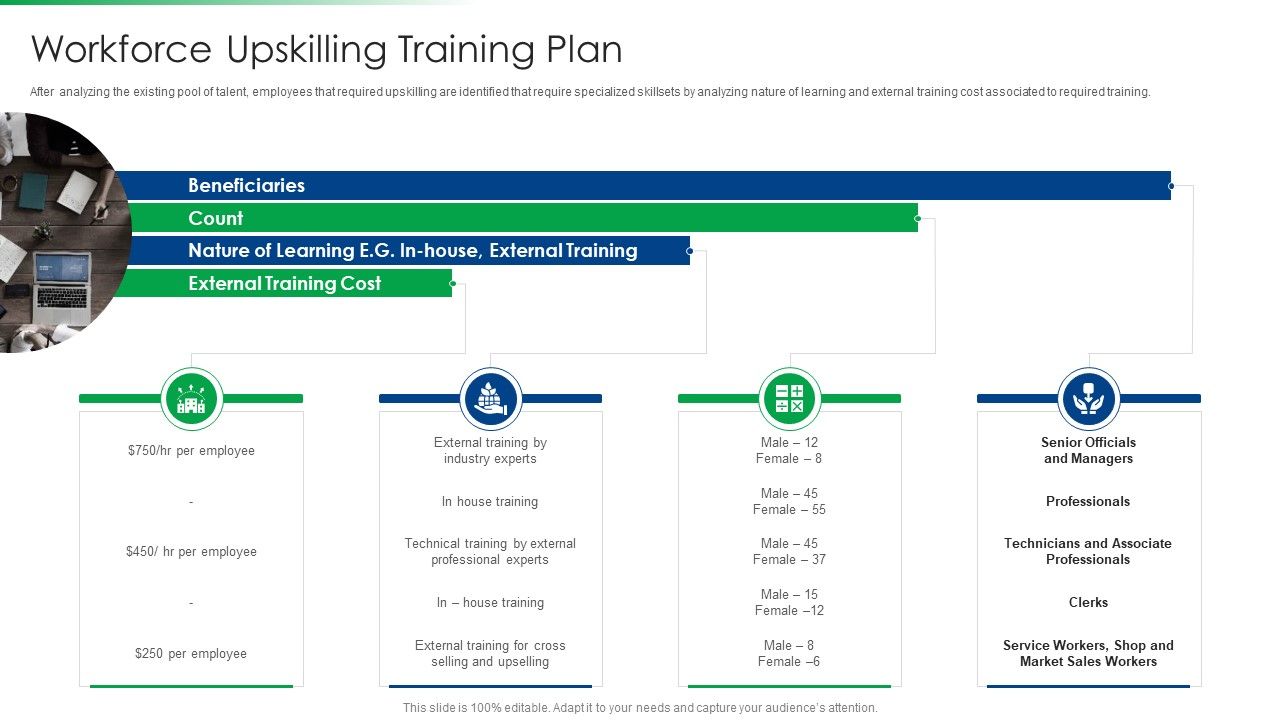 Workforce Upskilling Training Plan

After analyzing the existing pool of talent, employees that required upskilling are identified that require specialized skillsets by analyzing nature of learning and external training cost associated to required training.

Beneficiaries

Count

Nature of Learning E.G. In-house, External Training

External Training Cost

$750/hr per employee

-

$450/ hr per employee

-

$250 per employee

External training by industry experts

In house training

Technical training by external professional experts

In – house training

External training for cross selling and upselling

Male – 12
Female – 8

Male – 45
Female – 55

Male – 45
Female – 37

Male – 15
Female –12

Male – 8
Female –6

Senior Officials and Managers

Professionals

Technicians and Associate Professionals

Clerks

Service Workers, Shop and Market Sales Workers

This slide is 100% editable. Adapt it to your needs and capture your audience's attention.